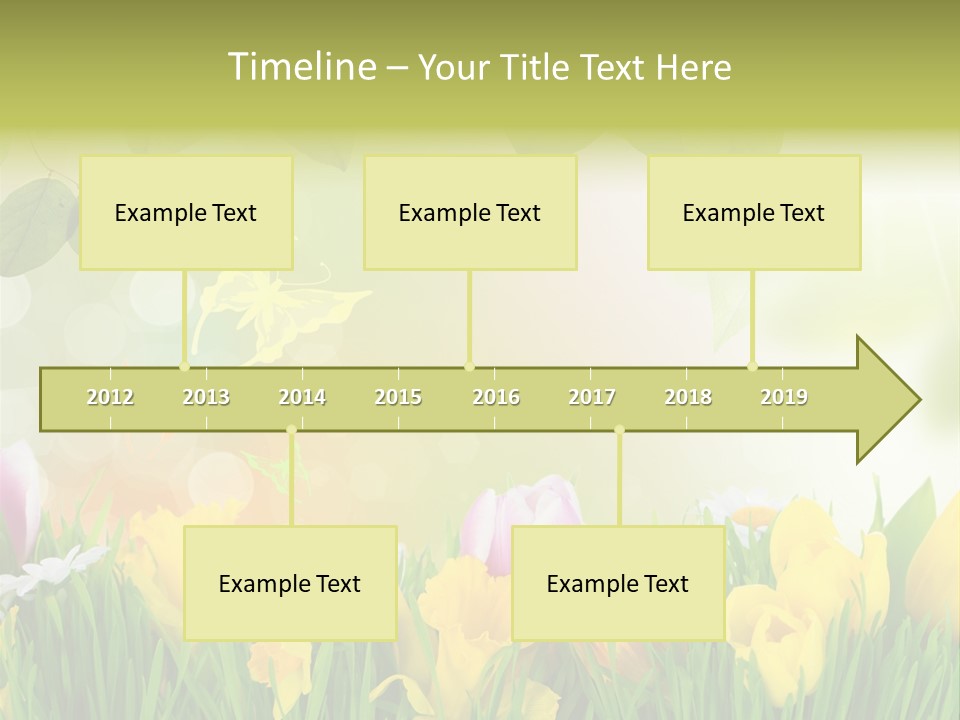 Timeline – Your Title Text Here

Example Text

Example Text

Example Text

2012 2013 2014 2015 2016 2017 2018 2019

Example Text

Example Text